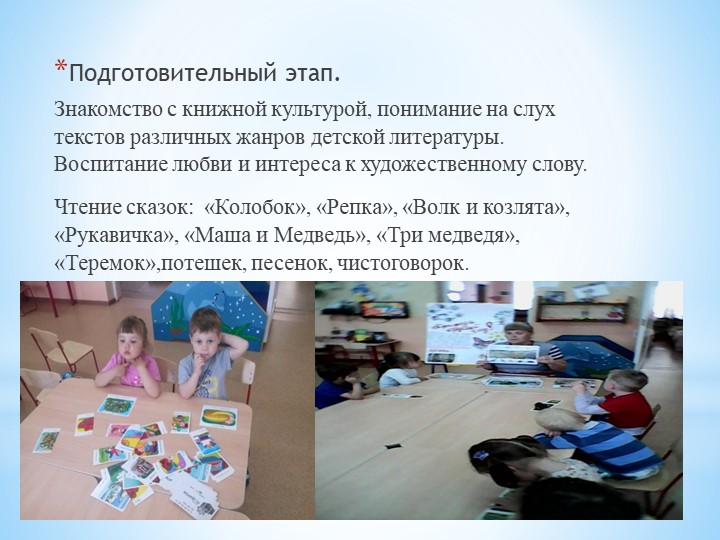 *Подготовительный этап.

Знакомство с книжной культурой, понимание на слух текстов различных жанров детской литературы. Воспитание любви и интереса к художественному слову.

Чтение сказок: «Колобок», «Репка», «Волк и козлята», «Рукавичка», «Маша и Медведь», «Три медведя», «Теремок»,потешек, песенок, чистоговорок.